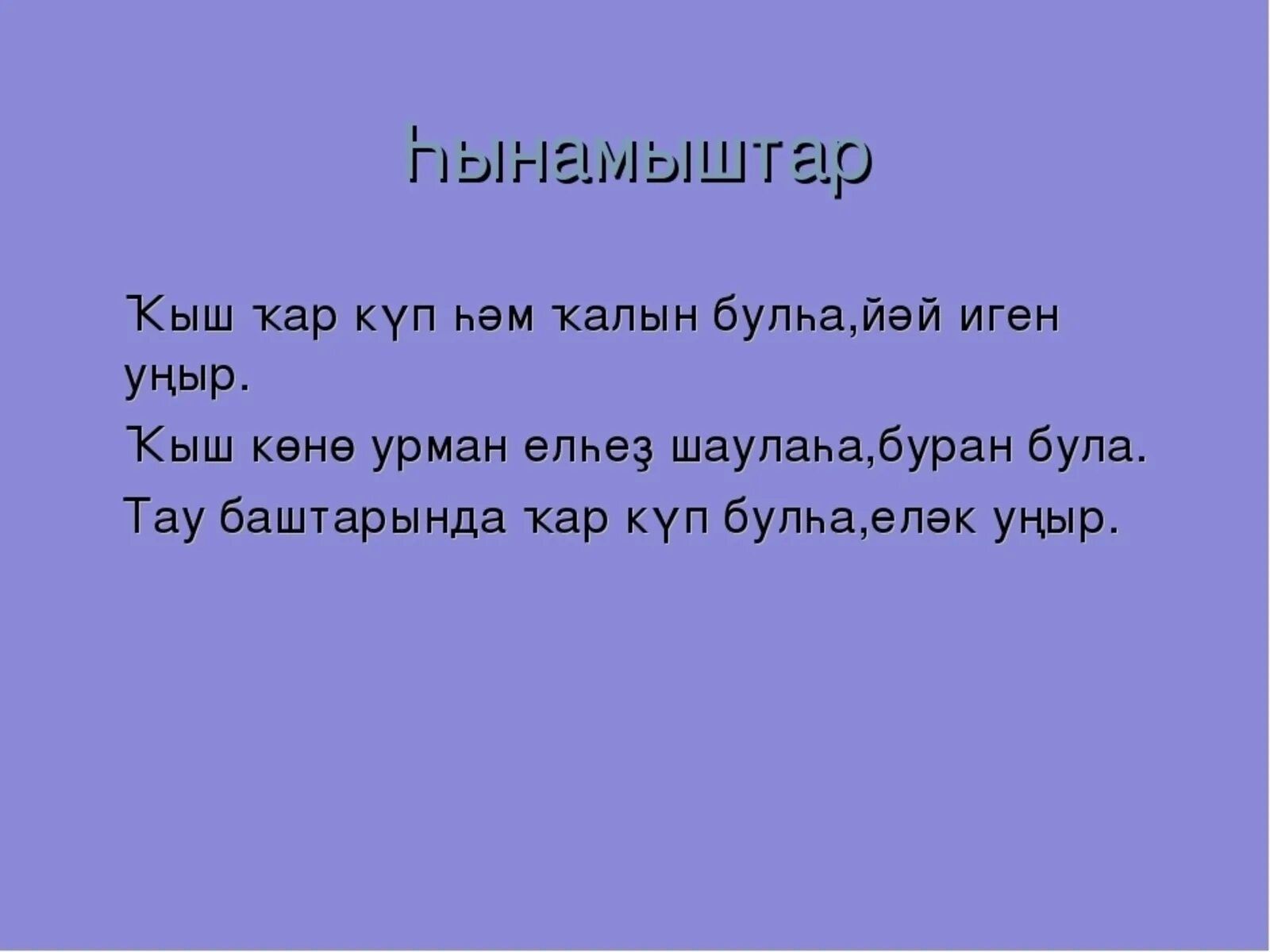 Һынамыштар

Ҡыш ҡар күп һәм ҡалын булһа,йәй иген уңыр.

Ҡыш көнө урман елһеҙ шаулаһа,буран була.

Тау баштарында ҡар күп булһа,еләк уңыр.